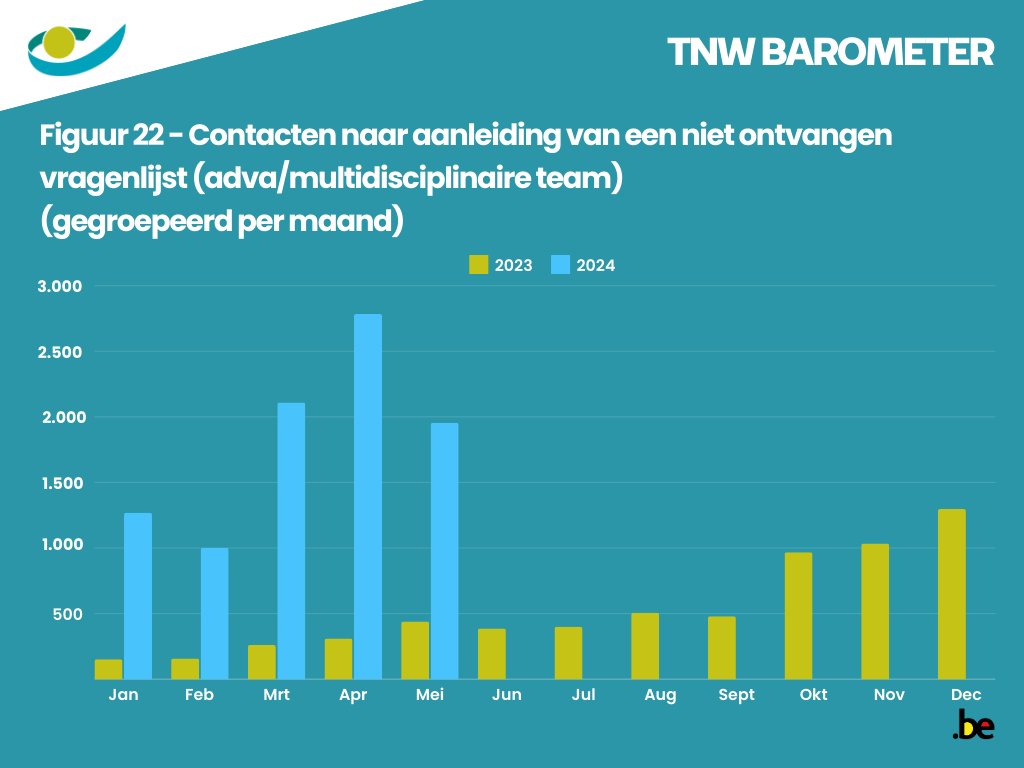 TNW BAROMETER

Figuur 22 - Contacten naar aanleiding van een niet ontvangen vragenlijst (adva/multidisciplinaire team) (gegroepeerd per maand)

2023 2024

3.000
2.500
2.000
1.500
1.000
500

Jan Feb Mrt Apr Mei Jun Jul Aug Sept Okt Nov Dec

.be